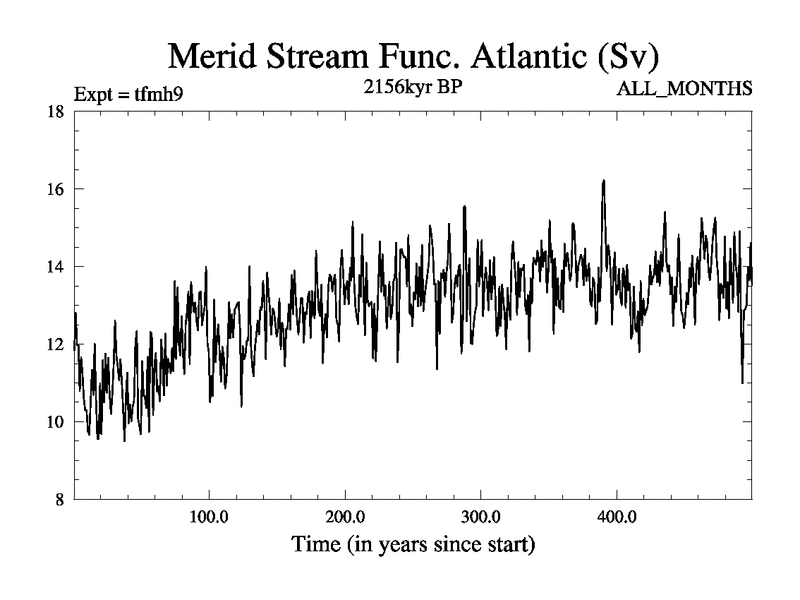 Merid Stream Func. Atlantic (Sv)

Expt = tfmh9

2156kyr BP

ALL_MONTHS

18
16
14
12
10
8

100.0
200.0
300.0
400.0

Time (in years since start)